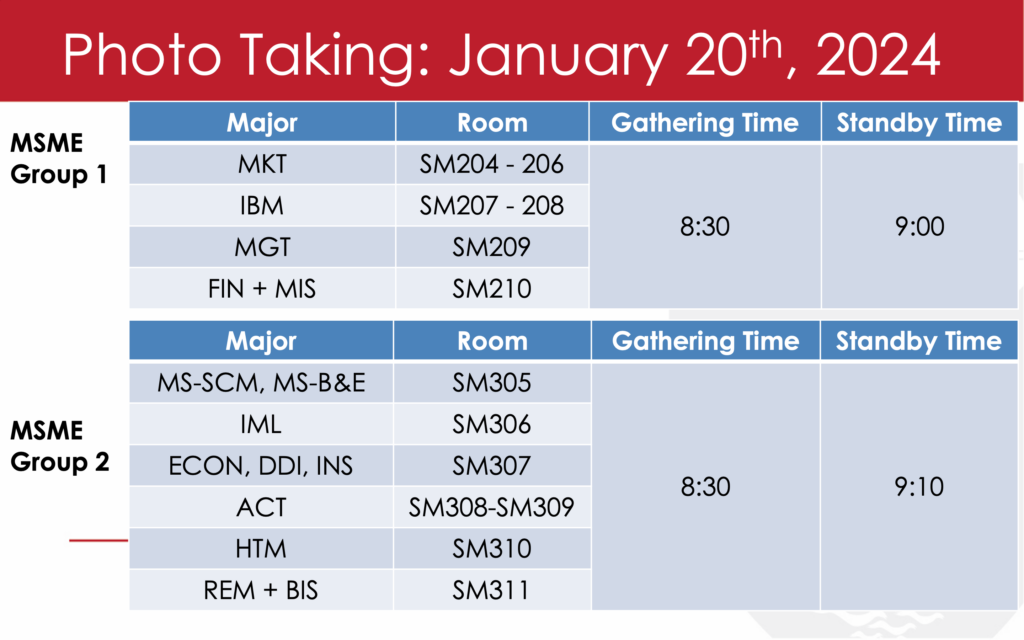 Photo Taking: January 20$^{th}$, 2024

MSME Group 1

| Major | Room | Gathering Time | Standby Time |
|---|---|---|---|
| MKT | SM204 - 206 | 8:30 | 9:00 |
| IBM | SM207 - 208 | | |
| MGT | SM209 | | |
| FIN + MIS | SM210 | | |

MSME Group 2

| Major | Room | Gathering Time | Standby Time |
|---|---|---|---|
| MS-SCM, MS-B&E | SM305 | 8:30 | 9:10 |
| IML | SM306 | | |
| ECON, DDI, INS | SM307 | | |
| ACT | SM308-SM309 | | |
| HTM | SM310 | | |
| REM + BIS | SM311 | | |